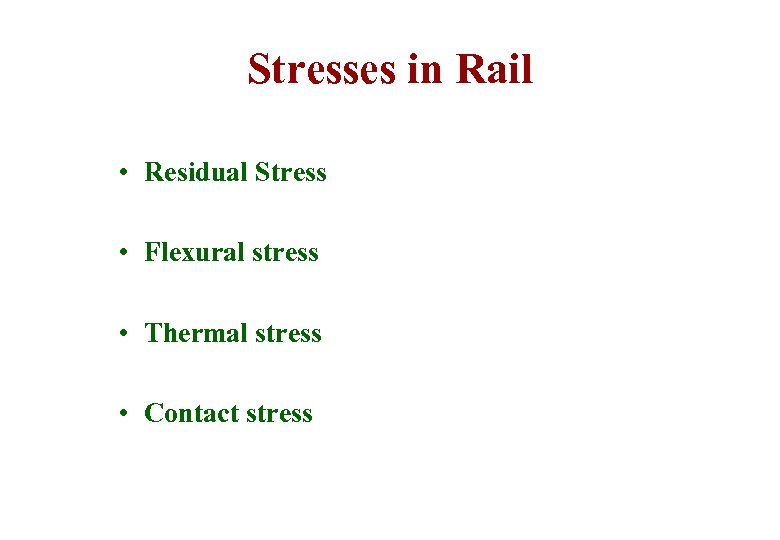 Stresses in Rail

• Residual Stress

• Flexural stress

• Thermal stress

• Contact stress